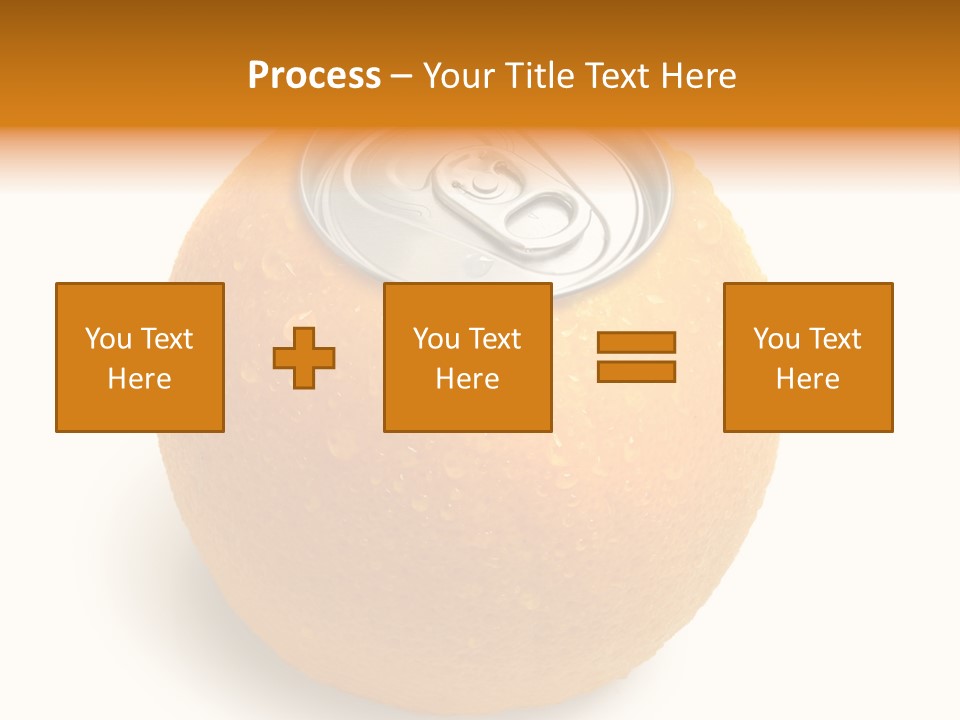 Process – Your Title Text Here

You Text Here

You Text Here

You Text Here